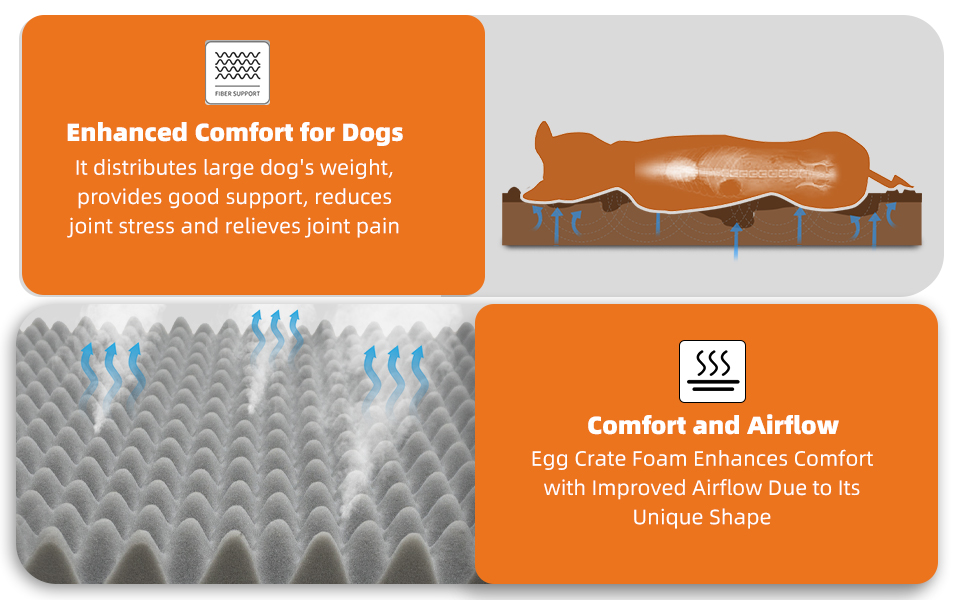 FIBER SUPPORT

Enhanced Comfort for Dogs

It distributes large dog's weight, provides good support, reduces joint stress and relieves joint pain

Comfort and Airflow

Egg Crate Foam Enhances Comfort with Improved Airflow Due to Its Unique Shape